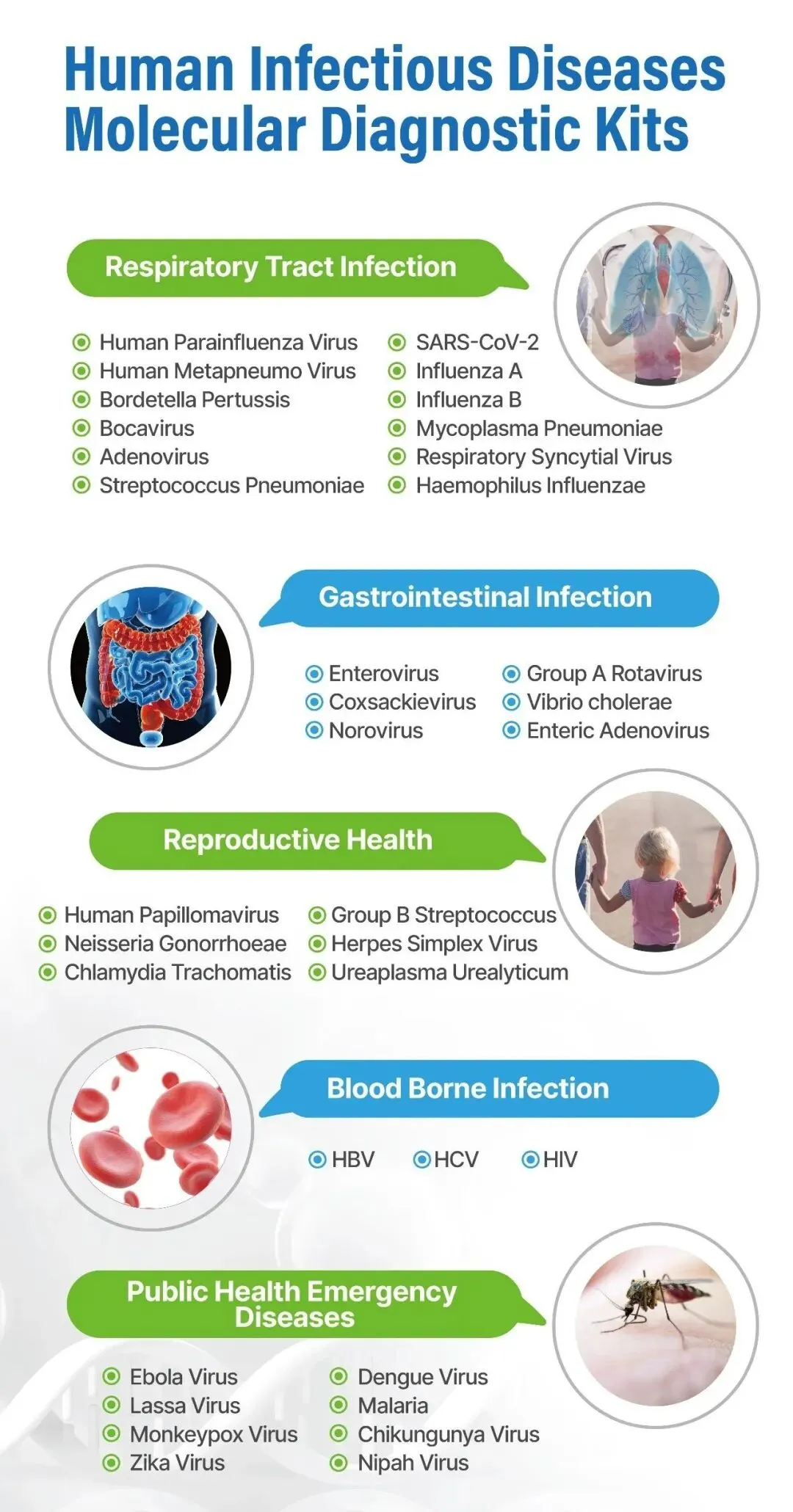 Human Infectious Diseases Molecular Diagnostic Kits

Respiratory Tract Infection

Human Parainfluenza Virus
Human Metapneumo Virus
Bordetella Pertussis
Bocavirus
Adenovirus
Streptococcus Pneumoniae

SARS-CoV-2
Influenza A
Influenza B
Mycoplasma Pneumoniae
Respiratory Syncytial Virus
Haemophilus Influenzae

Gastrointestinal Infection

Enterovirus
Coxsackievirus
Norovirus

Group A Rotavirus
Vibrio cholerae
Enteric Adenovirus

Reproductive Health

Human Papillomavirus
Neisseria Gonorrhoeae
Chlamydia Trachomatis

Group B Streptococcus
Herpes Simplex Virus
Ureaplasma Urealyticum

Blood Borne Infection

HBV
HCV
HIV

Public Health Emergency Diseases

Ebola Virus
Lassa Virus
Monkeypox Virus
Zika Virus

Dengue Virus
Malaria
Chikungunya Virus
Nipah Virus